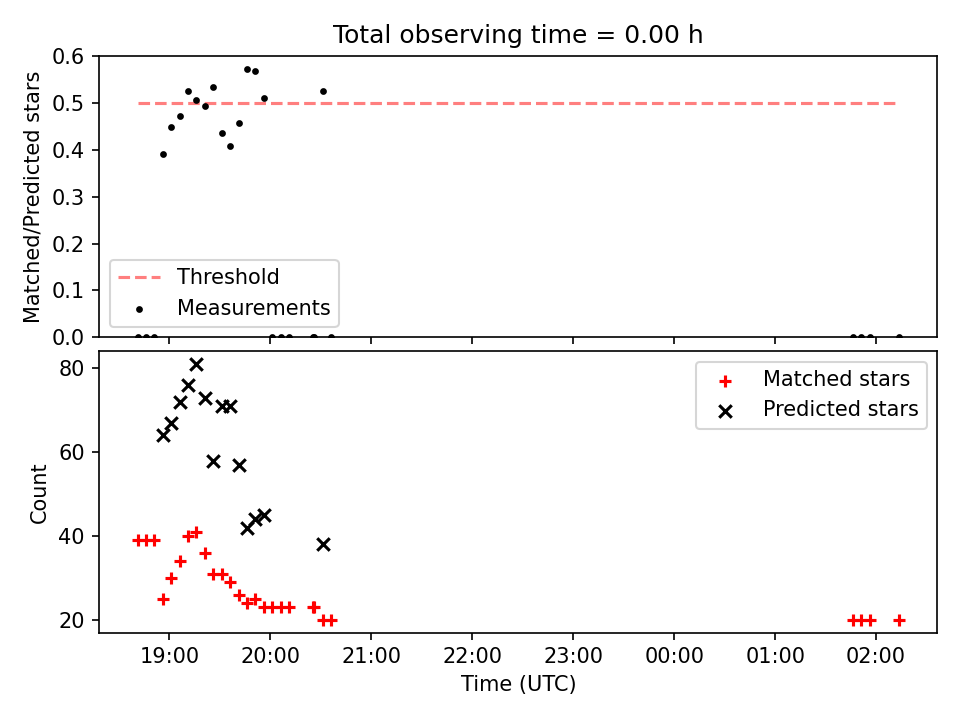 Total observing time = 0.00 h

Matched/Predicted stars

0.6
0.5
0.4
0.3
0.2
0.1
0.0

Threshold
Measurements

Count

80
60
40
20

Matched stars
Predicted stars

19:00 20:00 21:00 22:00 23:00 00:00 01:00 02:00

Time (UTC)